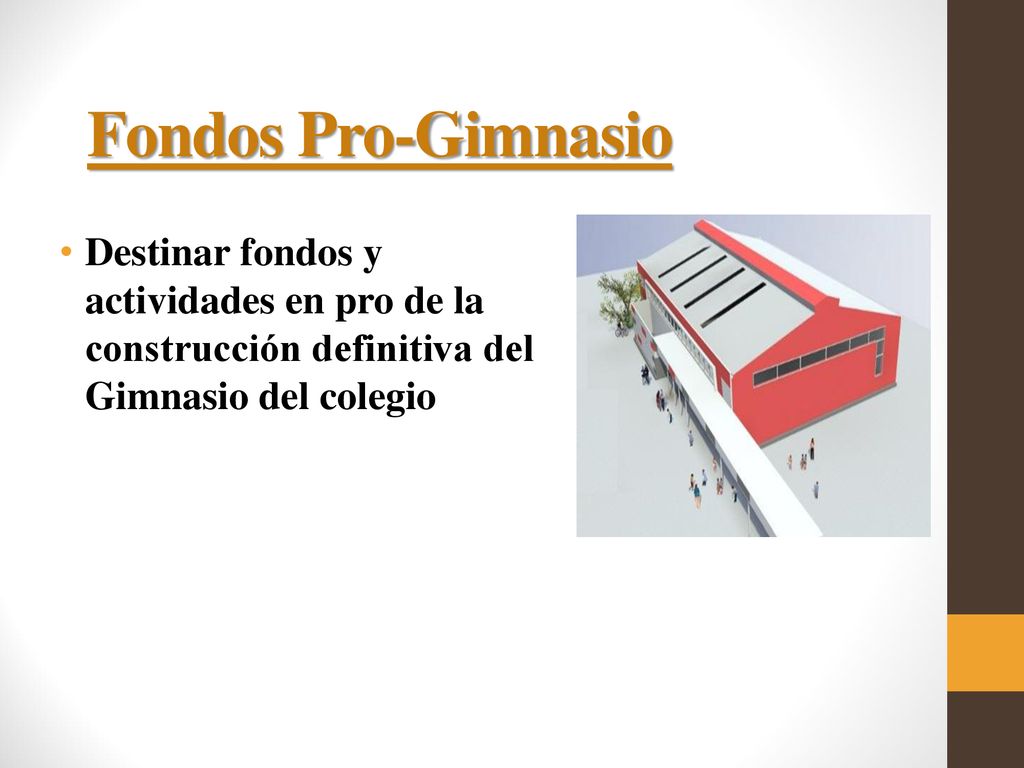 Fondos Pro-Gimnasio

• Destinar fondos y actividades en pro de la construcción definitiva del Gimnasio del colegio